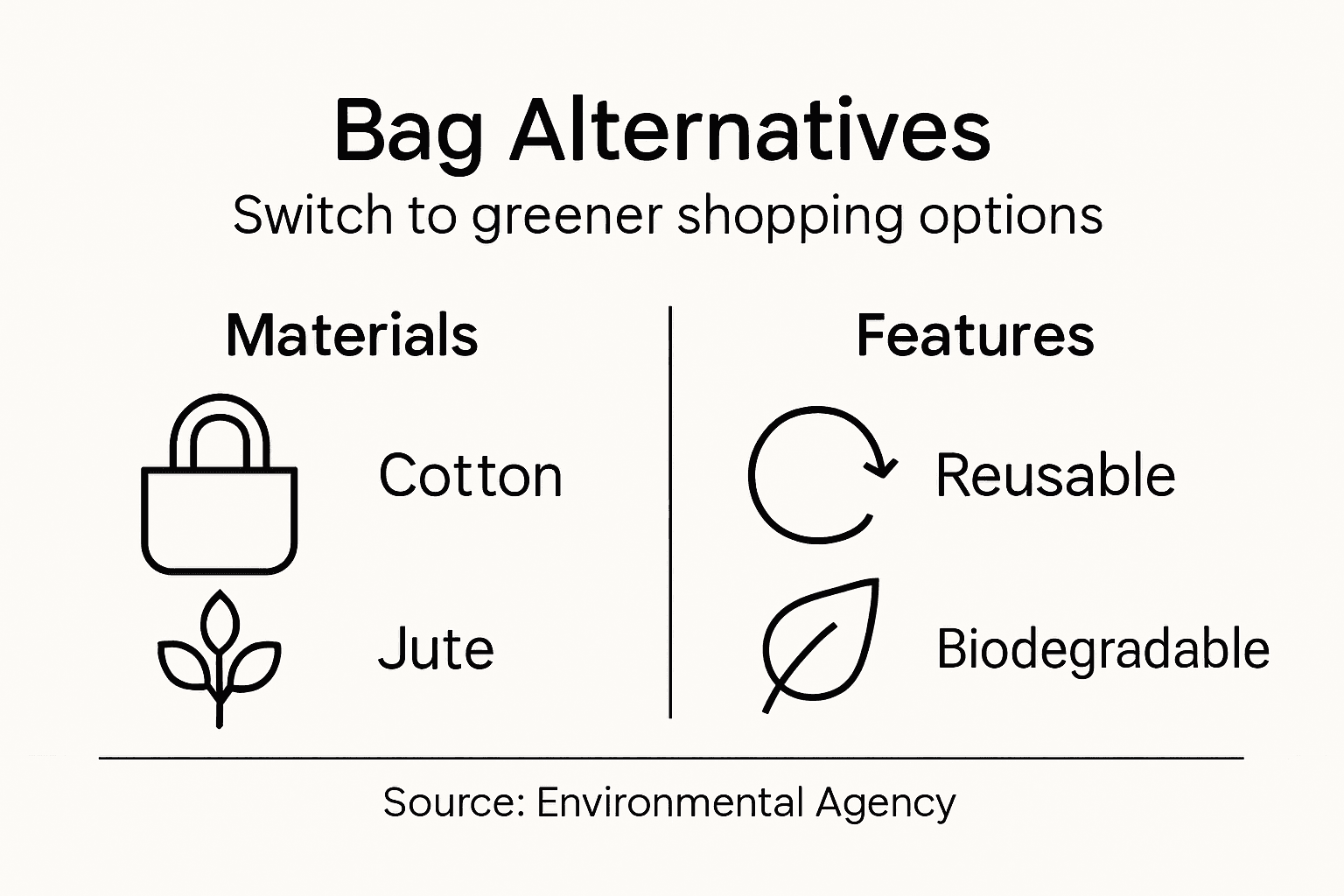 Bag Alternatives
Switch to greener shopping options

Materials

Cotton

Jute

Features

Reusable

Biodegradable

Source: Environmental Agency